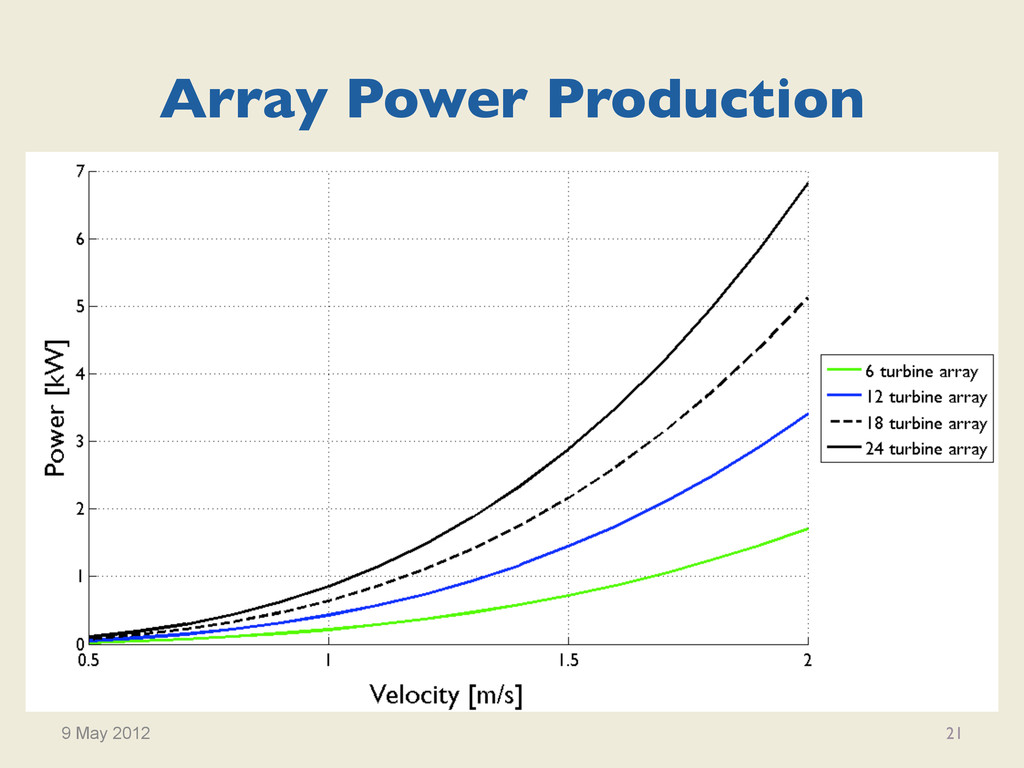 Array Power Production

Power [kW]

7
6
5
4
3
2
1
0

0.5
1
1.5
2

Velocity [m/s]

6 turbine array
12 turbine array
18 turbine array
24 turbine array

9 May 2012

21